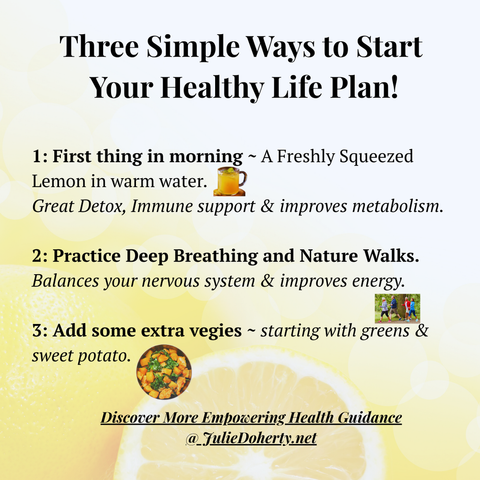 Three Simple Ways to Start Your Healthy Life Plan!

1: First thing in morning ~ A Freshly Squeezed Lemon in warm water.
Great Detox, Immune support & improves metabolism.

2: Practice Deep Breathing and Nature Walks.
Balances your nervous system & improves energy.

3: Add some extra vegies ~ starting with greens & sweet potato.

Discover More Empowering Health Guidance
@ JulieDoherty.net